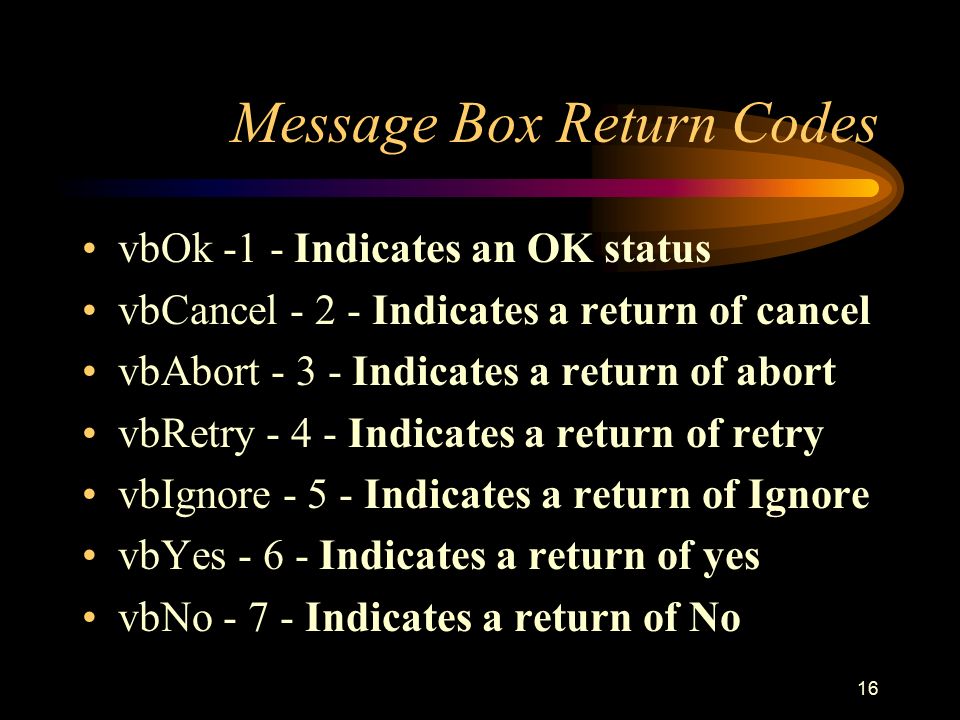 Message Box Return Codes

• vbOk -1 - Indicates an OK status
• vbCancel - 2 - Indicates a return of cancel
• vbAbort - 3 - Indicates a return of abort
• vbRetry - 4 - Indicates a return of retry
• vbIgnore - 5 - Indicates a return of Ignore
• vbYes - 6 - Indicates a return of yes
• vbNo - 7 - Indicates a return of No

16